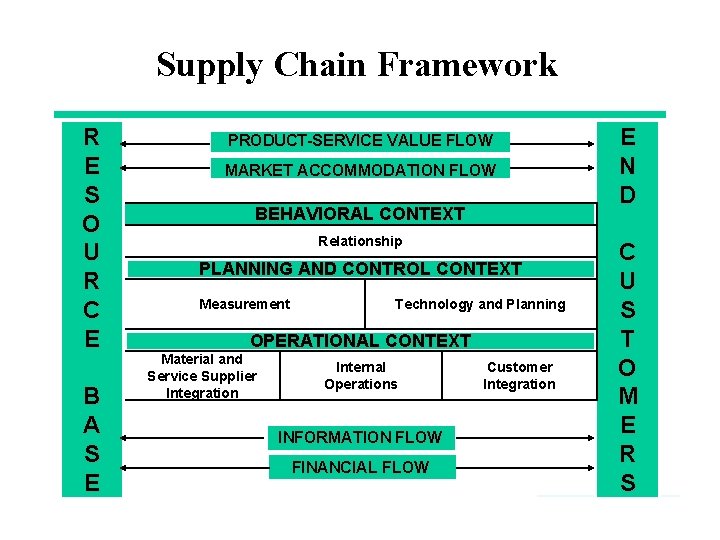 Supply Chain Framework

RESOURCE BASE

PRODUCT-SERVICE VALUE FLOW

MARKET ACCOMMODATION FLOW

BEHAVIORAL CONTEXT

Relationship

PLANNING AND CONTROL CONTEXT

Measurement

Technology and Planning

OPERATIONAL CONTEXT

Material and Service Supplier Integration

Internal Operations

Customer Integration

INFORMATION FLOW

FINANCIAL FLOW

END CUSTOMERS